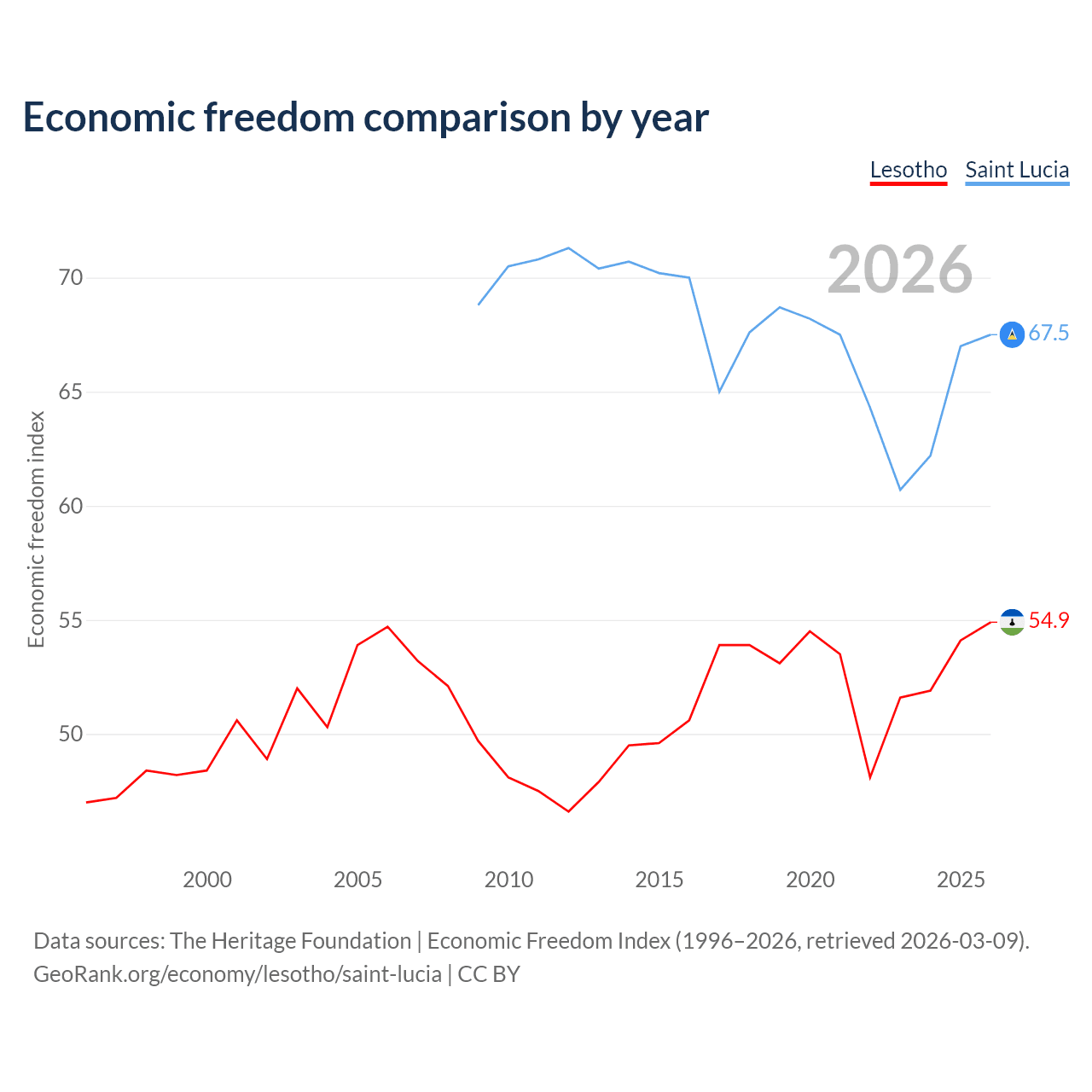 Economic freedom comparison by year

Lesotho Saint Lucia

2026

Economic freedom index

70
65
60
55
50

67.5
54.9

2000 2005 2010 2015 2020 2025

Data sources: The Heritage Foundation | Economic Freedom Index (1996–2026, retrieved 2026-03-09).
GeoRank.org/economy/lesotho/saint-lucia | CC BY